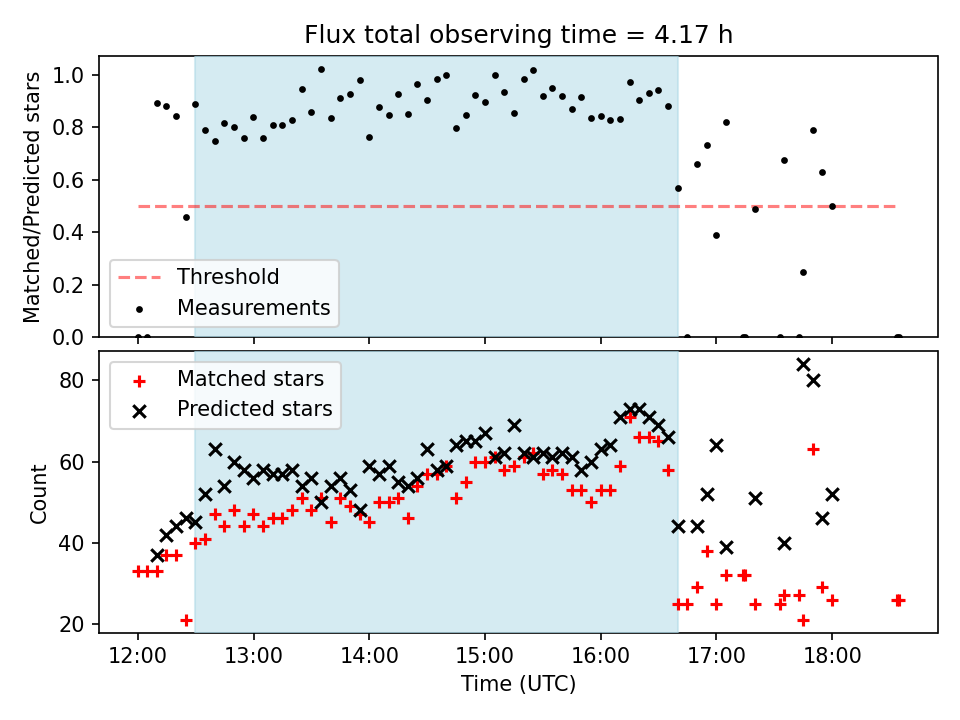 Flux total observing time = 4.17 h

Matched/Predicted stars

1.0
0.8
0.6
0.4
0.2
0.0

Threshold
Measurements

Count

80
60
40
20

Matched stars
Predicted stars

12:00
13:00
14:00
15:00
16:00
17:00
18:00

Time (UTC)